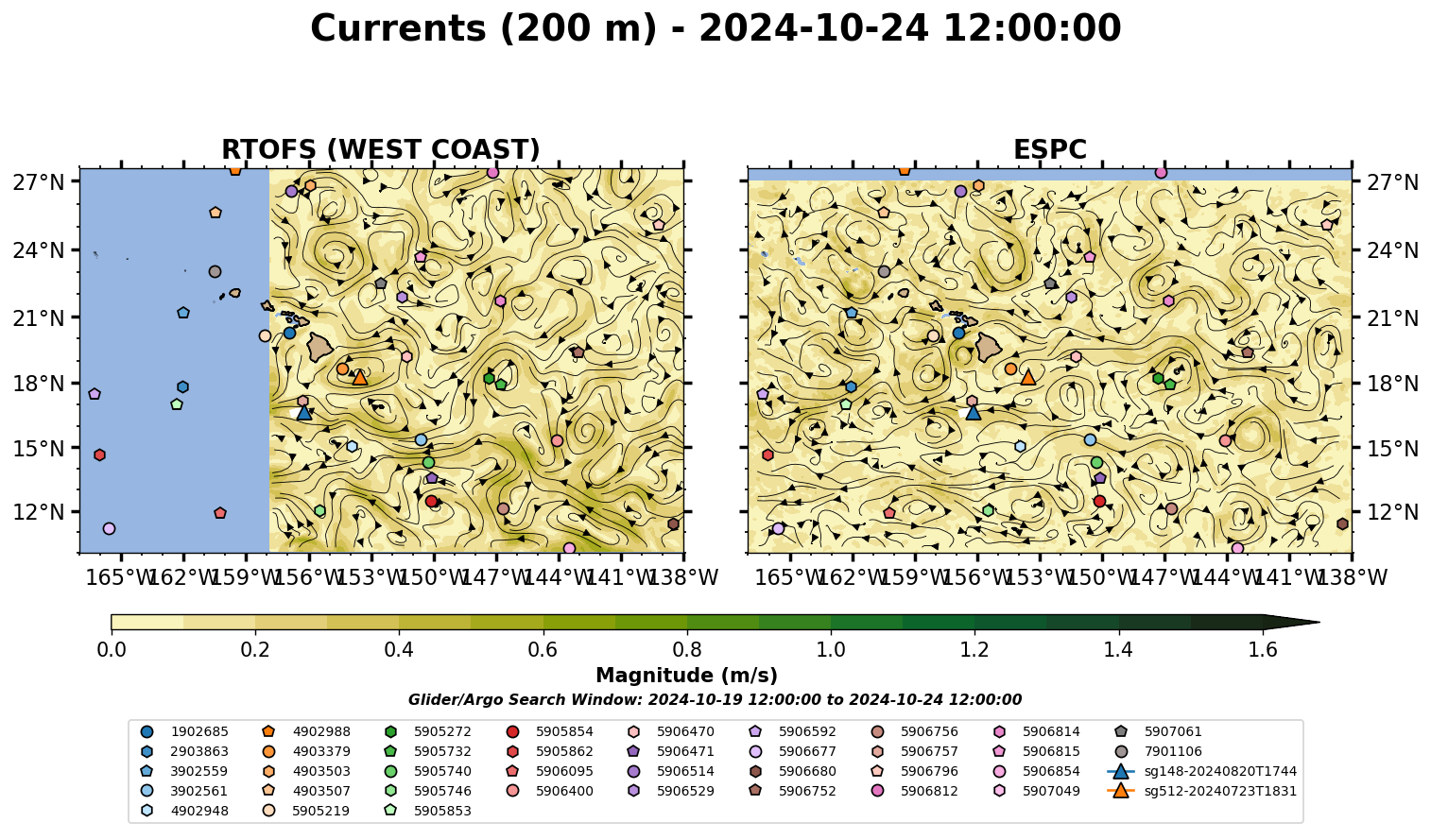 Currents (200 m) - 2024-10-24 12:00:00

RTOFS (WEST COAST)

27°N
24°N
21°N
18°N
15°N
12°N

165°W 162°W 159°W 156°W 153°W 150°W 147°W 144°W 141°W 138°W

ESPC

27°N
24°N
21°N
18°N
15°N
12°N

165°W 162°W 159°W 156°W 153°W 150°W 147°W 144°W 141°W 138°W

0.0 0.2 0.4 0.6 0.8 1.0 1.2 1.4 1.6

Magnitude (m/s)

Glider/Argo Search Window: 2024-10-19 12:00:00 to 2024-10-24 12:00:00

1902685
2903863
3902559
3902561
4902948
4902988
4903379
4903503
4903507
5905219
5905272
5905732
5905740
5905746
5905853
5905854
5905862
5906095
5906400
5906470
5906471
5906514
5906529
5906592
5906677
5906680
5906752
5906756
5906757
5906796
5906812
5906814
5906815
5906854
5907049
5907061
7901106
sg148-20240820T1744
sg512-20240723T1831